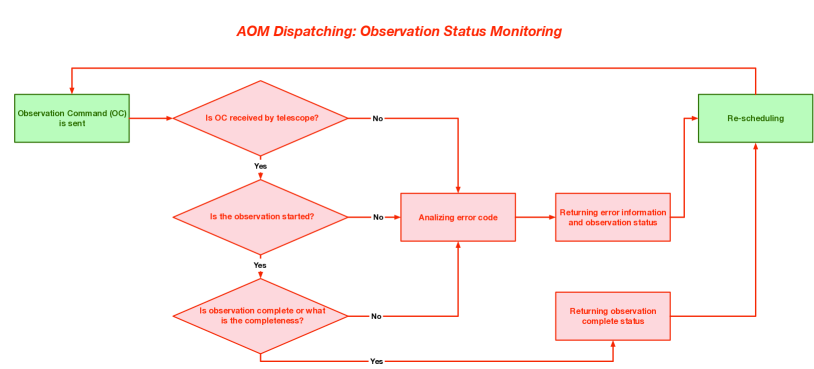 AOM Dispatching: Observation Status Monitoring

Observation Command (OC) is sent

Is OC received by telescope?

No

Re-scheduling

Yes

Is the observation started?

No

Analizing error code

Returning error information and observation status

Yes

Is observation complete or what is the completeness?

No

Returning observation complete status

Yes